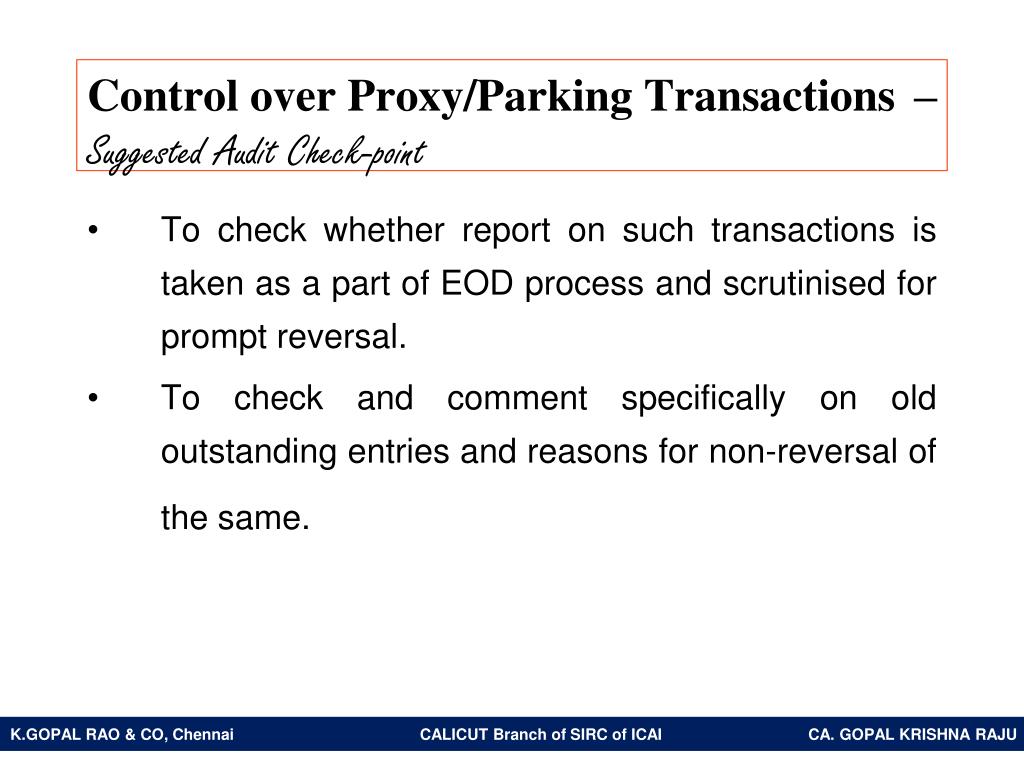 Control over Proxy/Parking Transactions –
Suggested Audit Check-point

• To check whether report on such transactions is taken as a part of EOD process and scrutinised for prompt reversal.

• To check and comment specifically on old outstanding entries and reasons for non-reversal of the same.

K.GOPAL RAO & CO, Chennai CALICUT Branch of SIRC of ICAI CA. GOPAL KRISHNA RAJU